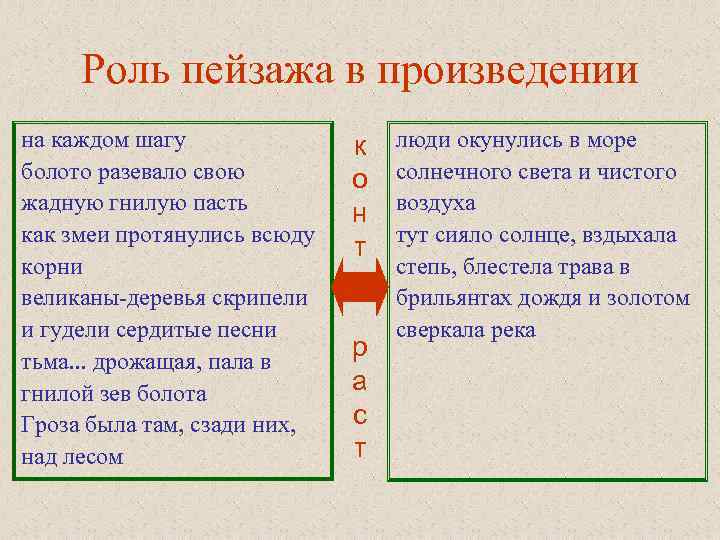 Роль пейзажа в произведении

на каждом шагу
болото разевало свою
жадную гнилую пасть
как змеи протянулись всюду
корни
великаны-деревья скрипели
и гудели сердитые песни
тьма... дрожащая, пала в
гнилой зев болота
Гроза была там, сзади них,
над лесом

к
о
н
т
р
а
с
т

люди окунулись в море
солнечного света и чистого
воздуха
тут сияло солнце, вздыхала
степь, блестела трава в
брильянтах дождя и золотом
сверкала река